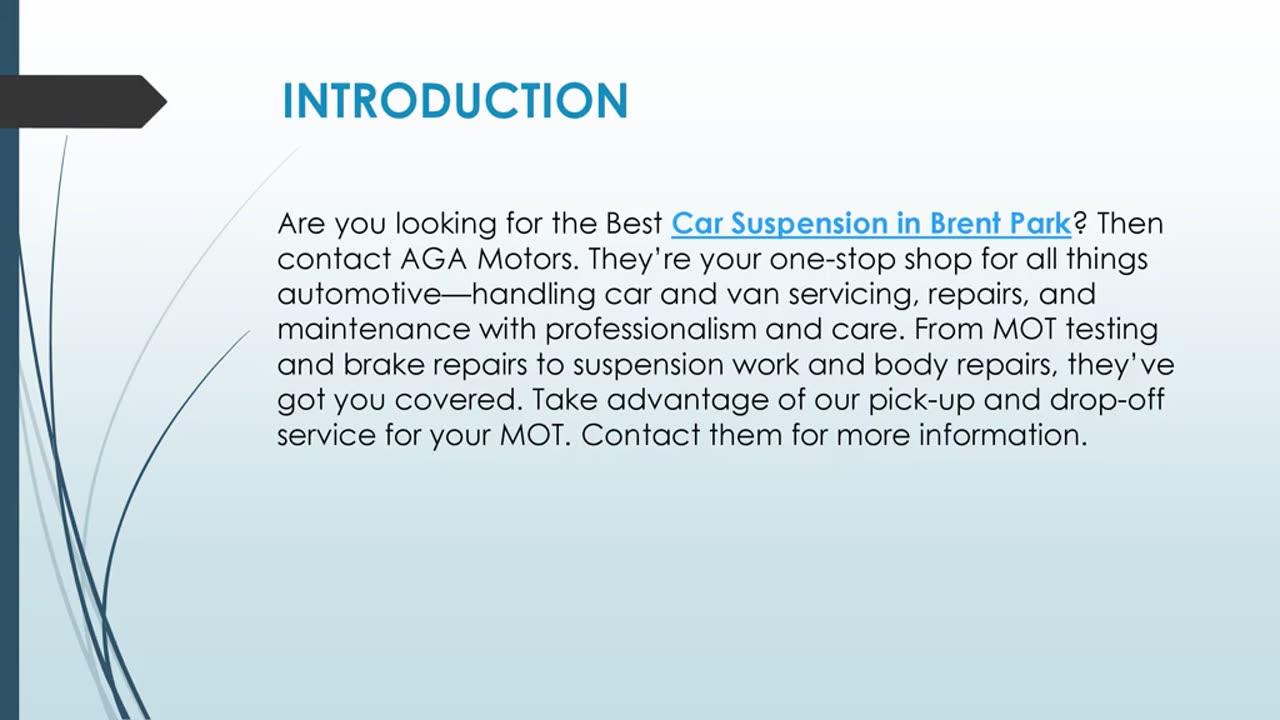 INTRODUCTION

Are you looking for the Best Car Suspension in Brent Park? Then contact AGA Motors. They're your one-stop shop for all things automotive—handling car and van servicing, repairs, and maintenance with professionalism and care. From MOT testing and brake repairs to suspension work and body repairs, they've got you covered. Take advantage of our pick-up and drop-off service for your MOT. Contact them for more information.